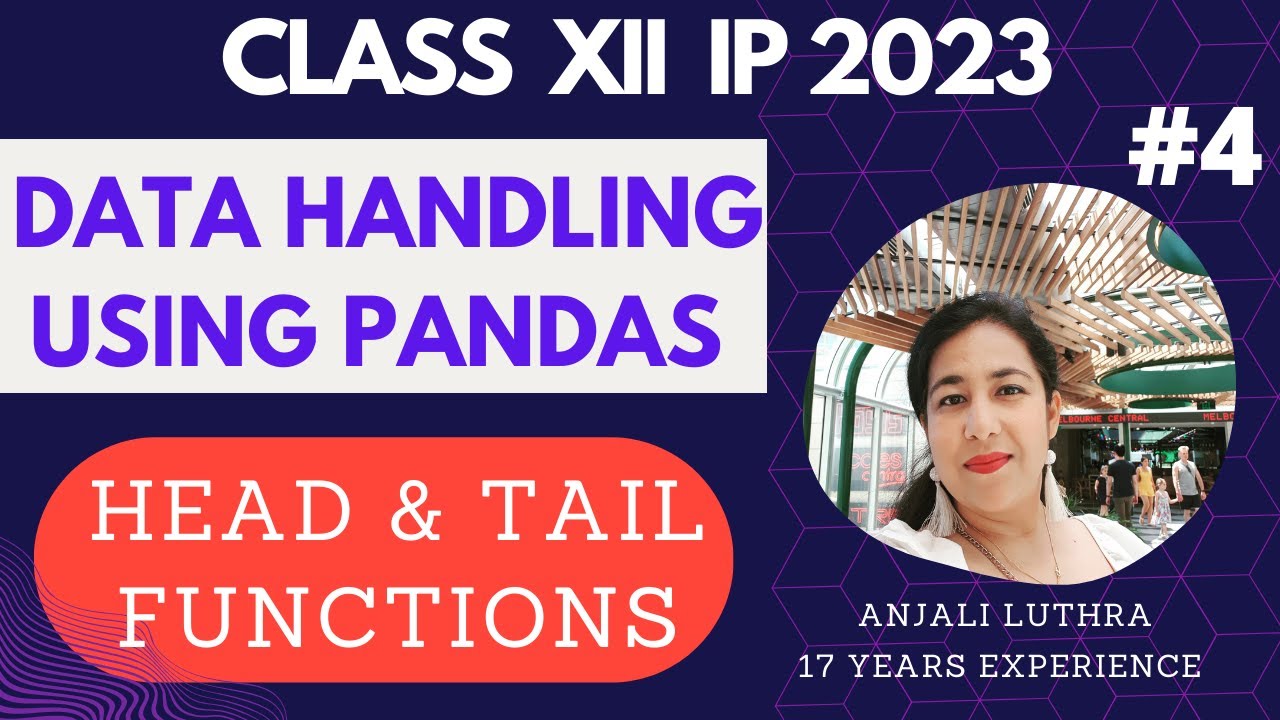 CLASS XII IP 2023

#4

DATA HANDLING USING PANDAS

HEAD & TAIL FUNCTIONS

MELBOURNE CENTRAL

ANJALI LUTHRA
17 YEARS EXPERIENCE